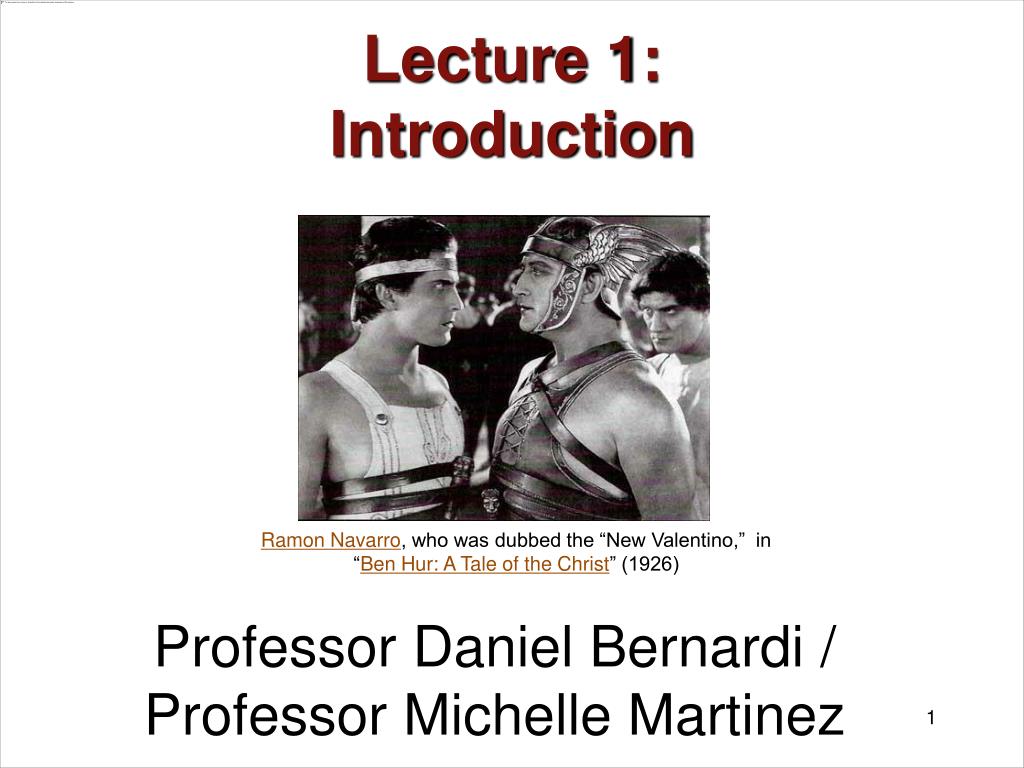 Lecture 1:
Introduction

Ramon Navarro, who was dubbed the “New Valentino,” in “Ben Hur: A Tale of the Christ” (1926)

Professor Daniel Bernardi / Professor Michelle Martinez

1